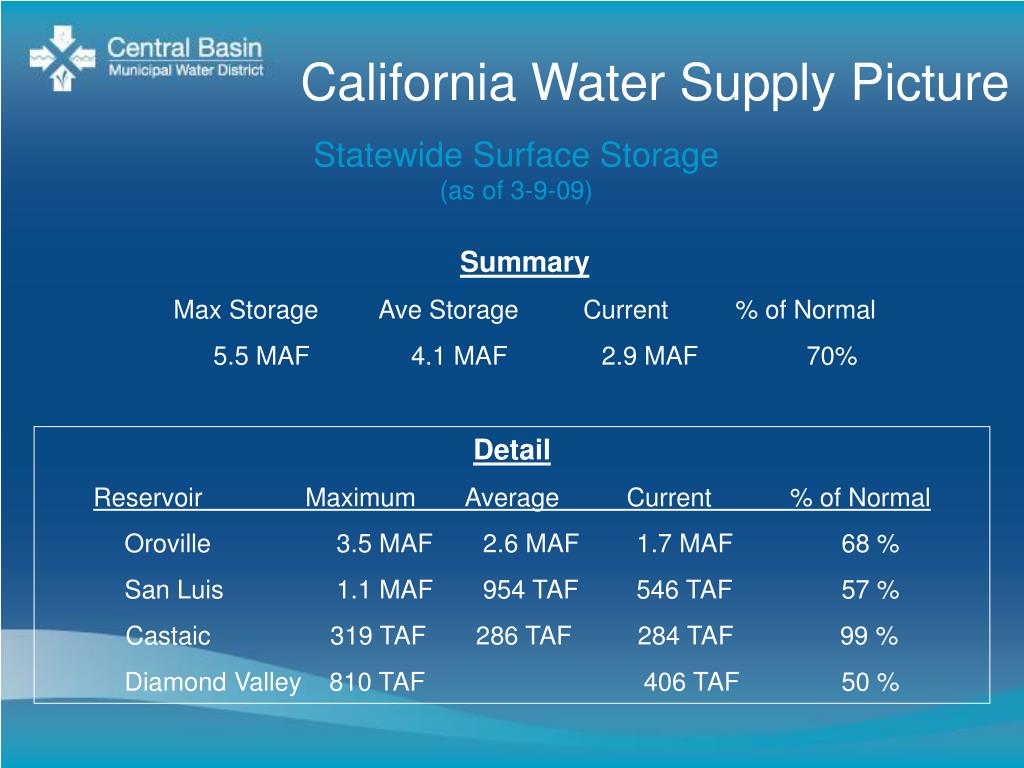 Central Basin
Municipal Water District

California Water Supply Picture

Statewide Surface Storage
(as of 3-9-09)

Summary

| Max Storage | Ave Storage | Current | % of Normal |
|---|---|---|---|
| 5.5 MAF | 4.1 MAF | 2.9 MAF | 70% |

Detail

| Reservoir | Maximum | Average | Current | % of Normal |
|---|---|---|---|---|
| Oroville | 3.5 MAF | 2.6 MAF | 1.7 MAF | 68 % |
| San Luis | 1.1 MAF | 954 TAF | 546 TAF | 57 % |
| Castaic | 319 TAF | 286 TAF | 284 TAF | 99 % |
| Diamond Valley | 810 TAF | | 406 TAF | 50 % |